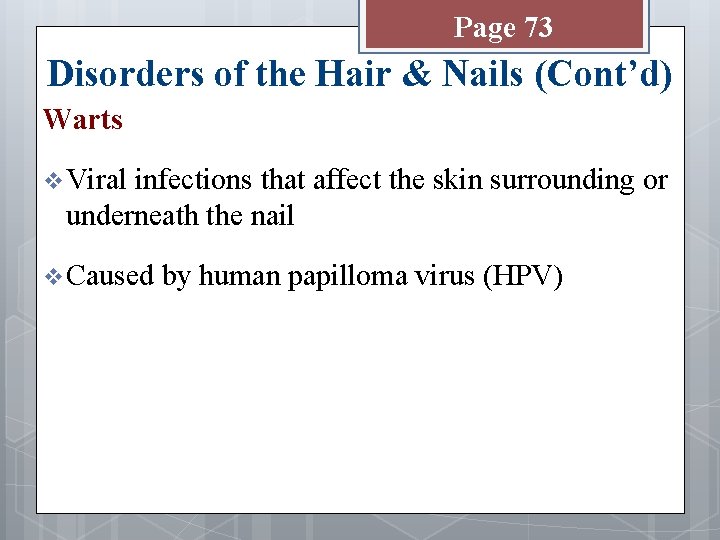 Page 73

Disorders of the Hair & Nails (Cont'd)

Warts

❖ Viral infections that affect the skin surrounding or underneath the nail

❖ Caused by human papilloma virus (HPV)